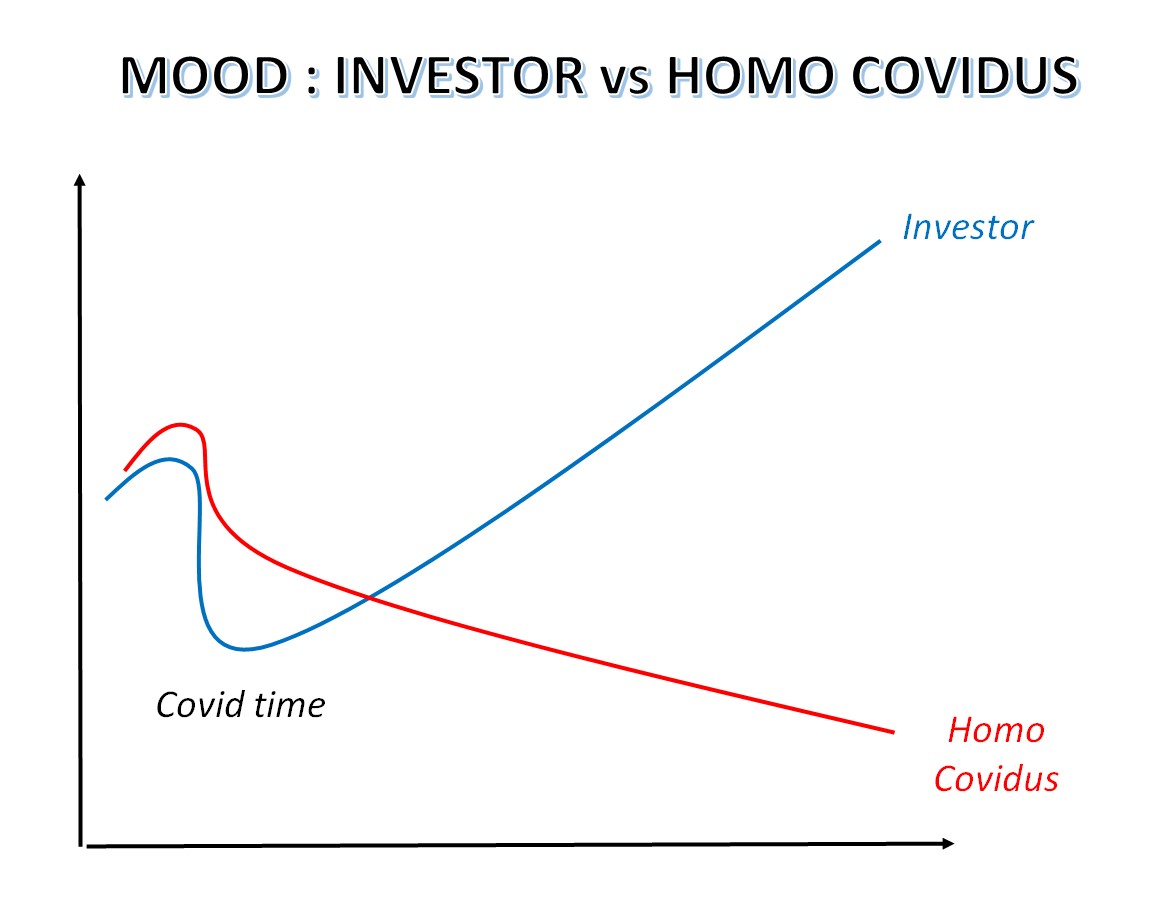 MOOD : INVESTOR vs HOMO COVIDUS

Investor

Covid time

Homo Covidus